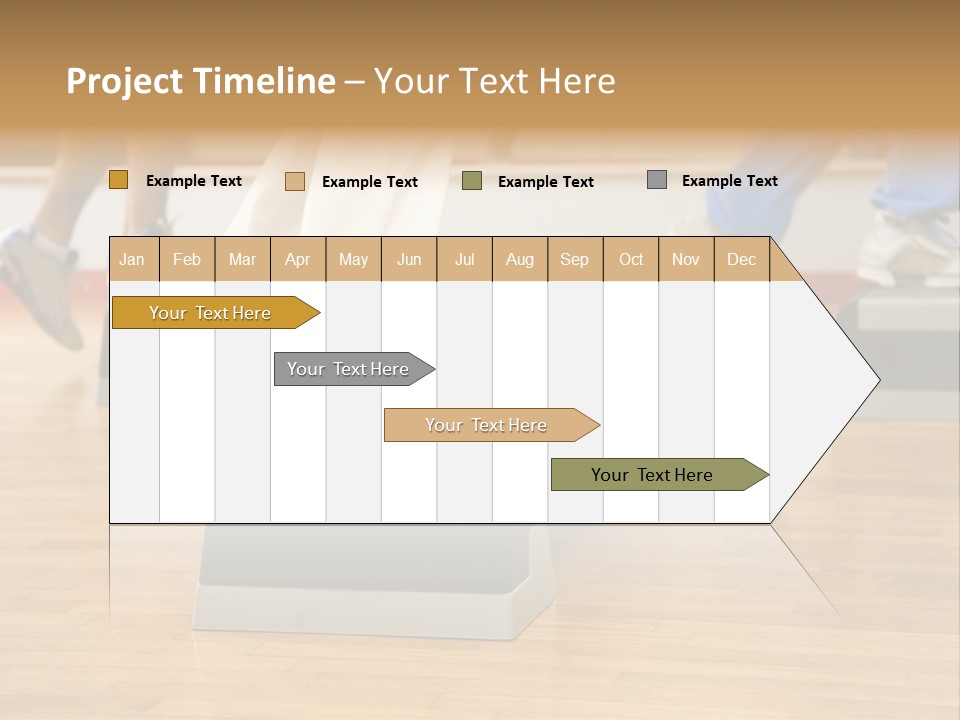 Project Timeline – Your Text Here

Example Text
Example Text
Example Text
Example Text

| Jan | Feb | Mar | Apr | May | Jun | Jul | Aug | Sep | Oct | Nov | Dec |
|---|---|---|---|---|---|---|---|---|---|---|---|

Your Text Here

Your Text Here

Your Text Here

Your Text Here